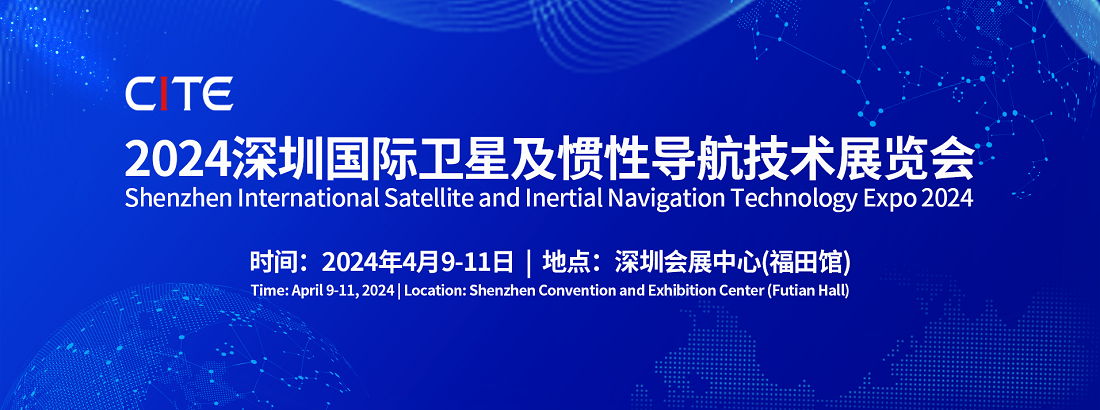 CITE

2024深圳国际卫星及惯性导航技术展览会
Shenzhen International Satellite and Inertial Navigation Technology Expo 2024

时间：2024年4月9-11日 | 地点：深圳会展中心(福田馆)
Time: April 9-11, 2024 | Location: Shenzhen Convention and Exhibition Center (Futian Hall)